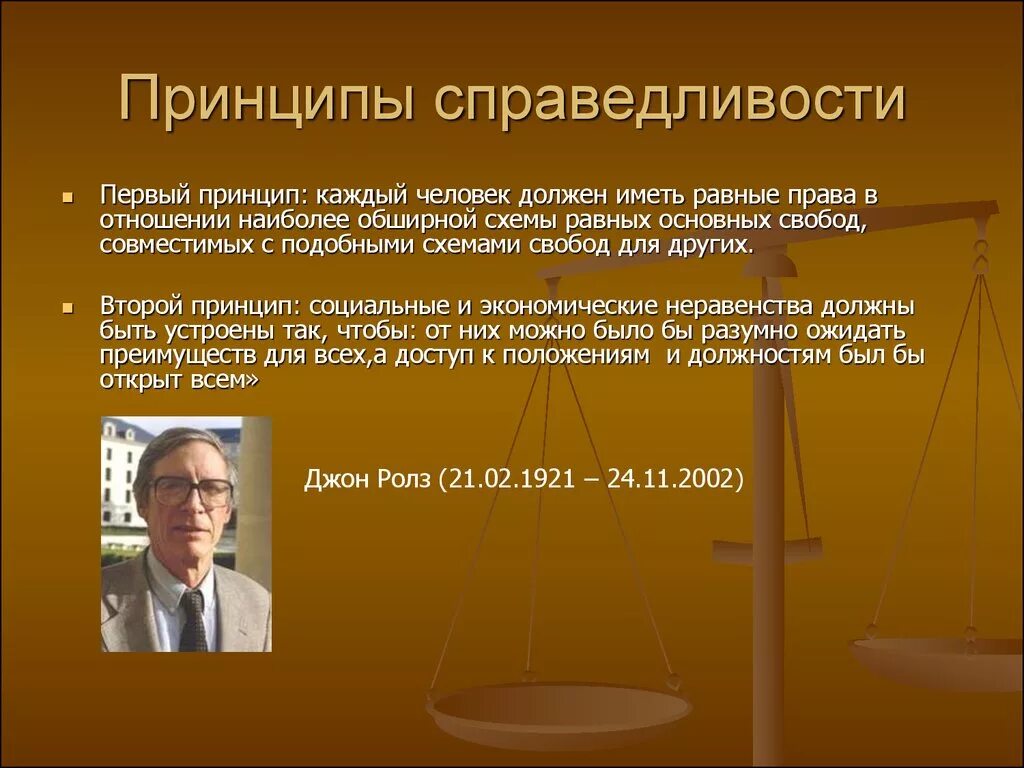 Принципы справедливости

Первый принцип: каждый человек должен иметь равные права в отношении наиболее обширной схемы равных основных свобод, совместимых с подобными схемами свобод для других.

Второй принцип: социальные и экономические неравенства должны быть устроены так, чтобы: от них можно было бы разумно ожидать преимуществ для всех,а доступ к положениям и должностям был бы открыт всем»

Джон Ролз (21.02.1921 – 24.11.2002)